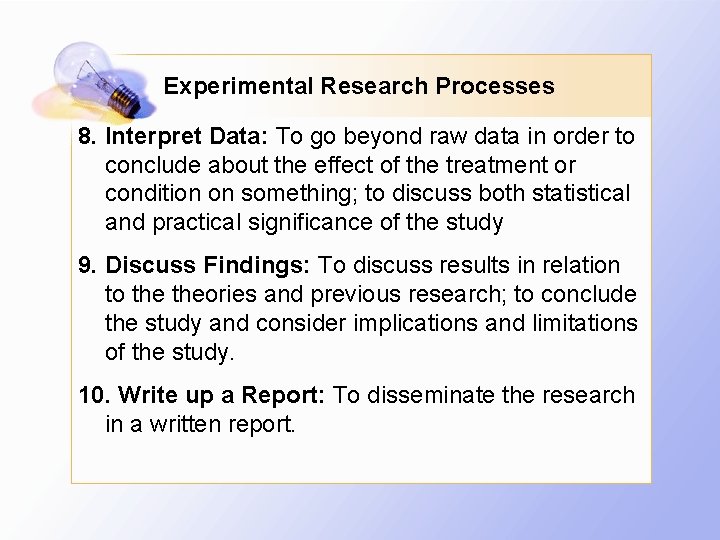 Experimental Research Processes

8. Interpret Data: To go beyond raw data in order to conclude about the effect of the treatment or condition on something; to discuss both statistical and practical significance of the study

9. Discuss Findings: To discuss results in relation to the theories and previous research; to conclude the study and consider implications and limitations of the study.

10. Write up a Report: To disseminate the research in a written report.